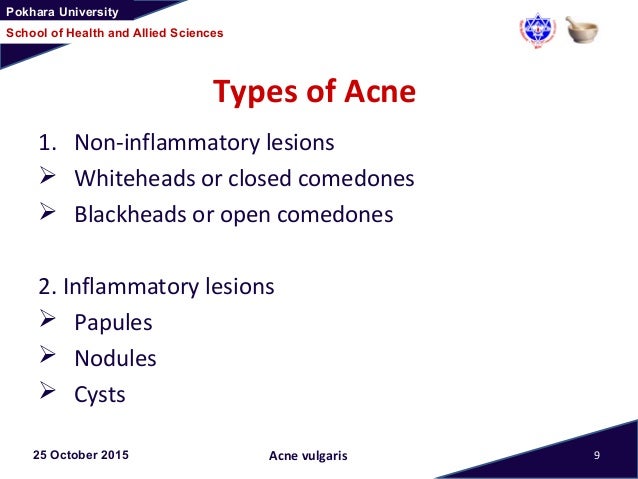 Pokhara University
School of Health and Allied Sciences

Types of Acne

1. Non-inflammatory lesions
➢ Whiteheads or closed comedones
➢ Blackheads or open comedones

2. Inflammatory lesions
➢ Papules
➢ Nodules
➢ Cysts

25 October 2015
Acne vulgaris
9